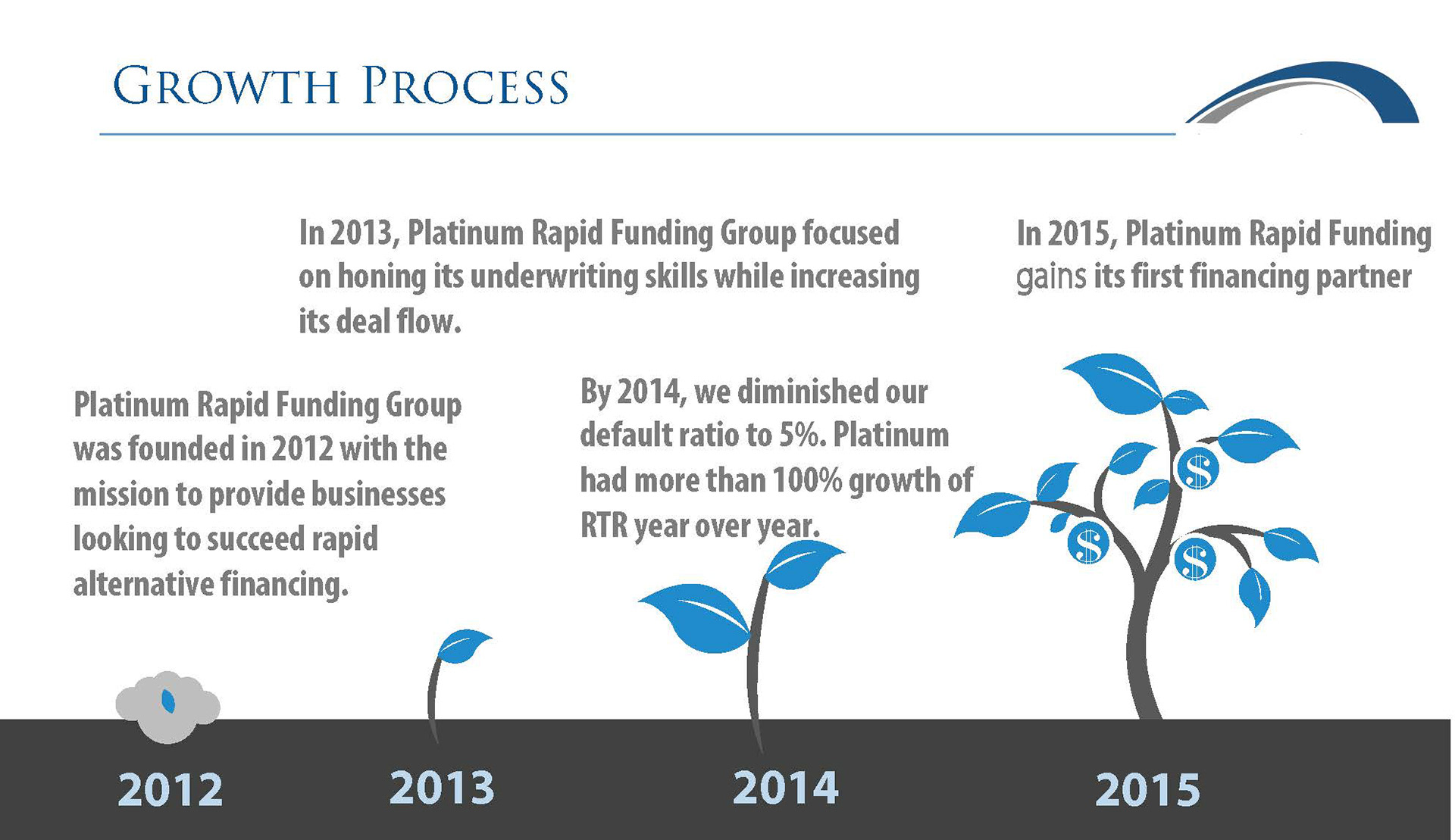 GROWTH PROCESS

In 2013, Platinum Rapid Funding Group focused on honing its underwriting skills while increasing its deal flow.

In 2015, Platinum Rapid Funding gains its first financing partner

Platinum Rapid Funding Group was founded in 2012 with the mission to provide businesses looking to succeed rapid alternative financing.

By 2014, we diminished our default ratio to 5%. Platinum had more than 100% growth of RTR year over year.

$

$

$

2012

2013

2014

2015